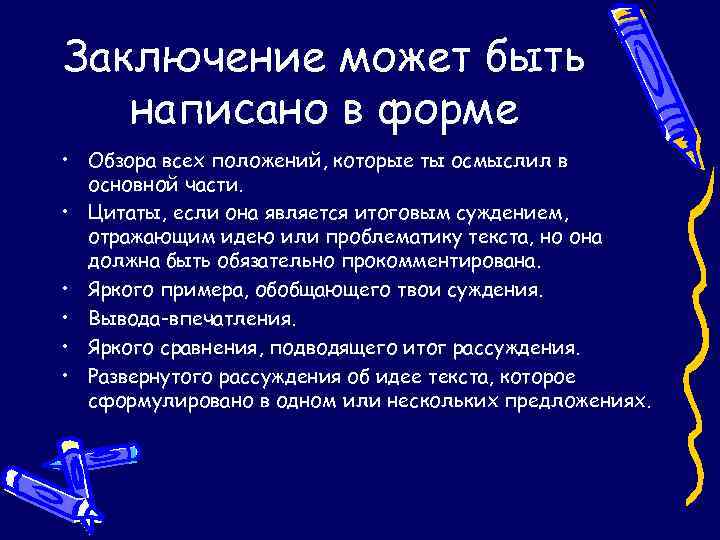 Заключение может быть написано в форме

• Обзора всех положений, которые ты осмыслил в основной части.
• Цитаты, если она является итоговым суждением, отражающим идею или проблематику текста, но она должна быть обязательно прокомментирована.
• Яркого примера, обобщающего твои суждения.
• Вывода-впечатления.
• Яркого сравнения, подводящего итог рассуждения.
• Развернутого рассуждения об идее текста, которое сформулировано в одном или нескольких предложениях.